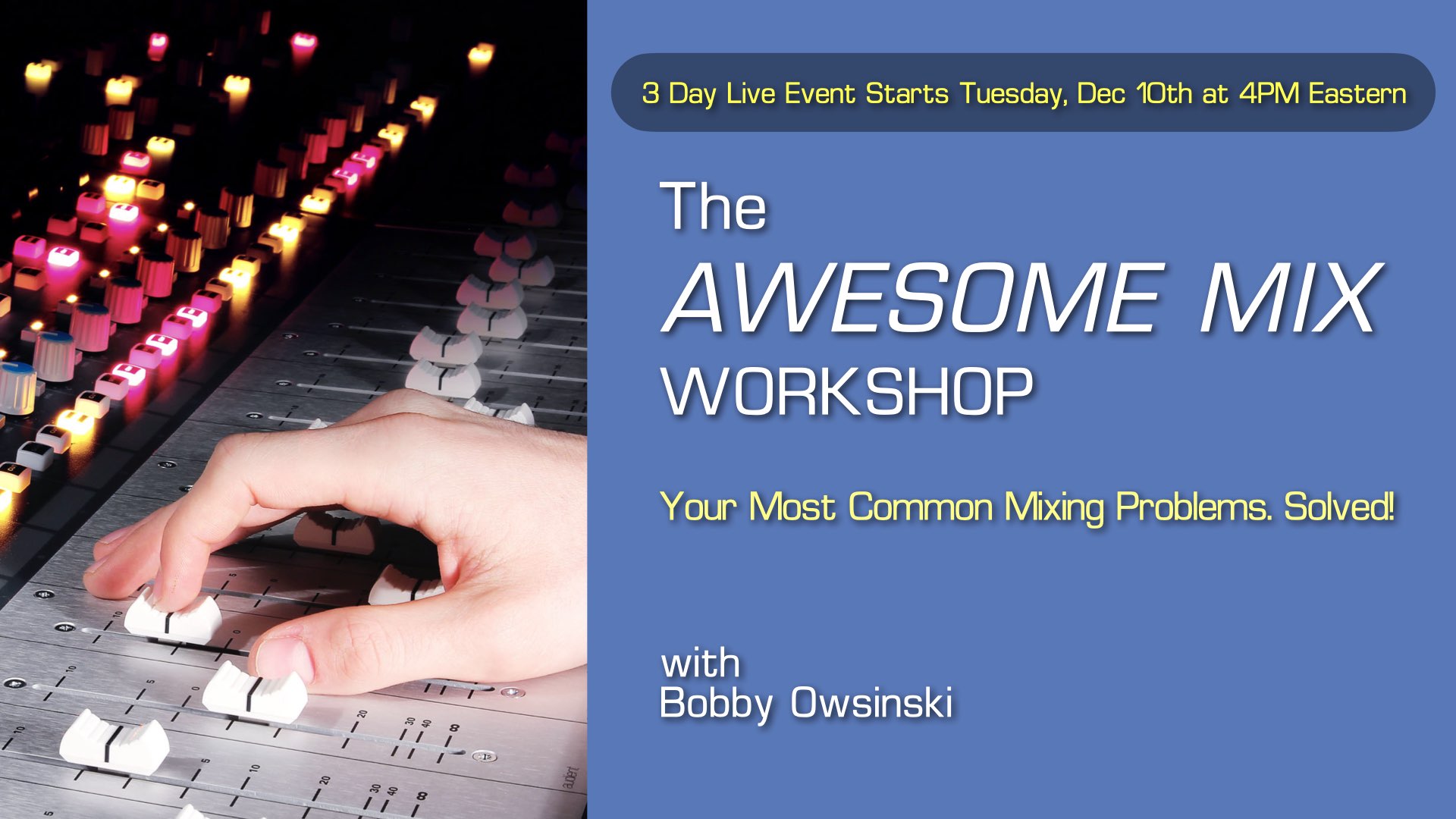 3 Day Live Event Starts Tuesday, Dec 10th at 4PM Eastern

The
AWESOME MIX
WORKSHOP

Your Most Common Mixing Problems. Solved!

with
Bobby Owsinski